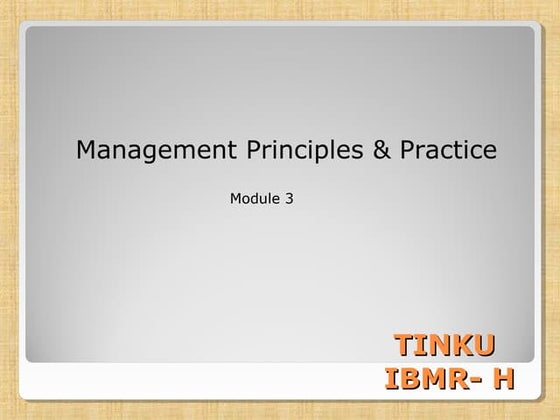 Management Principles & Practice

Module 3

TINKU
IBMR- H